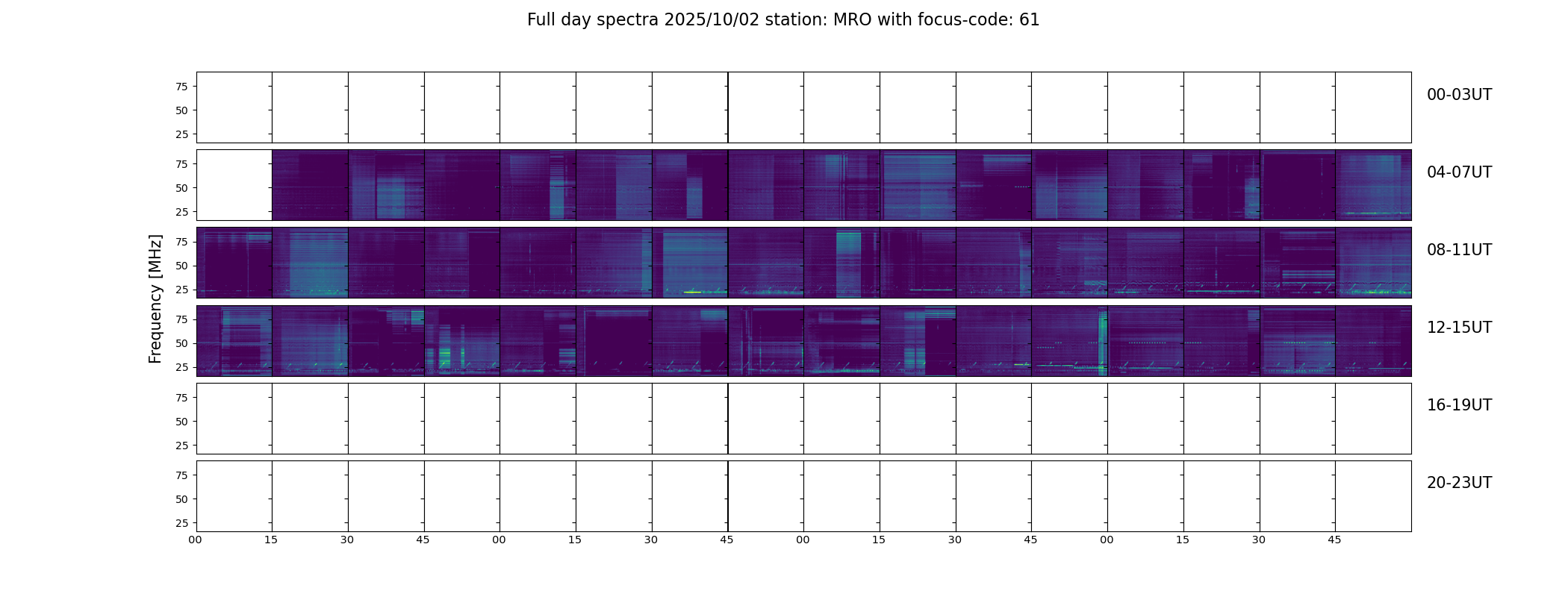 Full day spectra 2025/10/02 station: MRO with focus-code: 61

Frequency [MHz]

75
50
25
00-03UT

75
50
25
04-07UT

75
50
25
08-11UT

75
50
25
12-15UT

75
50
25
16-19UT

75
50
25
20-23UT

00 15 30 45 00 15 30 45 00 15 30 45 00 15 30 45